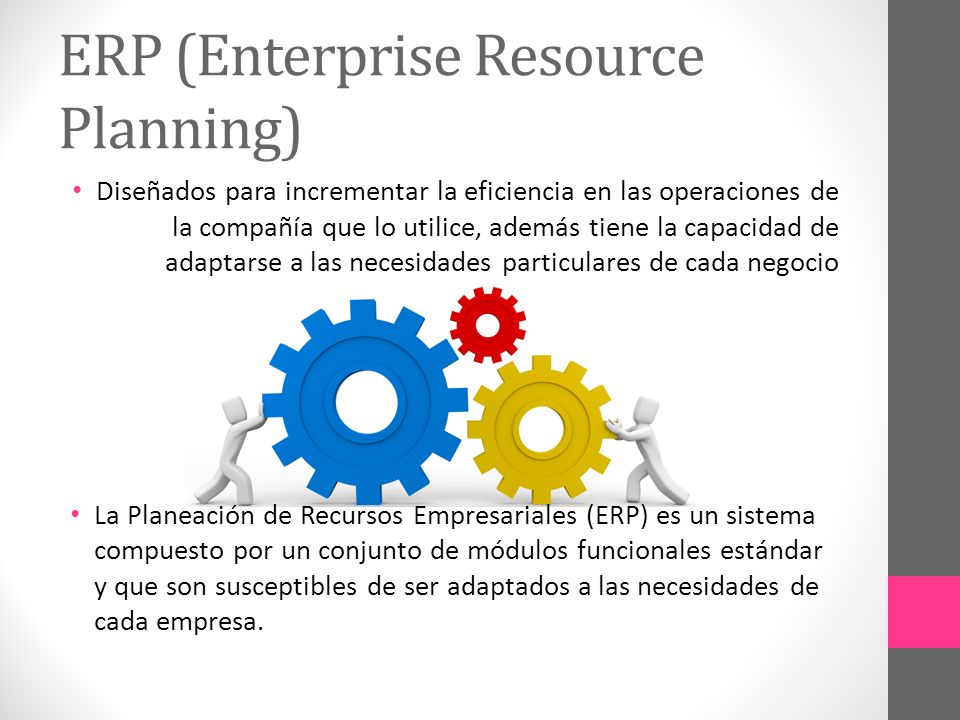 ERP (Enterprise Resource Planning)

• Diseñados para incrementar la eficiencia en las operaciones de la compañía que lo utilice, además tiene la capacidad de adaptarse a las necesidades particulares de cada negocio

• La Planeación de Recursos Empresariales (ERP) es un sistema compuesto por un conjunto de módulos funcionales estándar y que son susceptibles de ser adaptados a las necesidades de cada empresa.